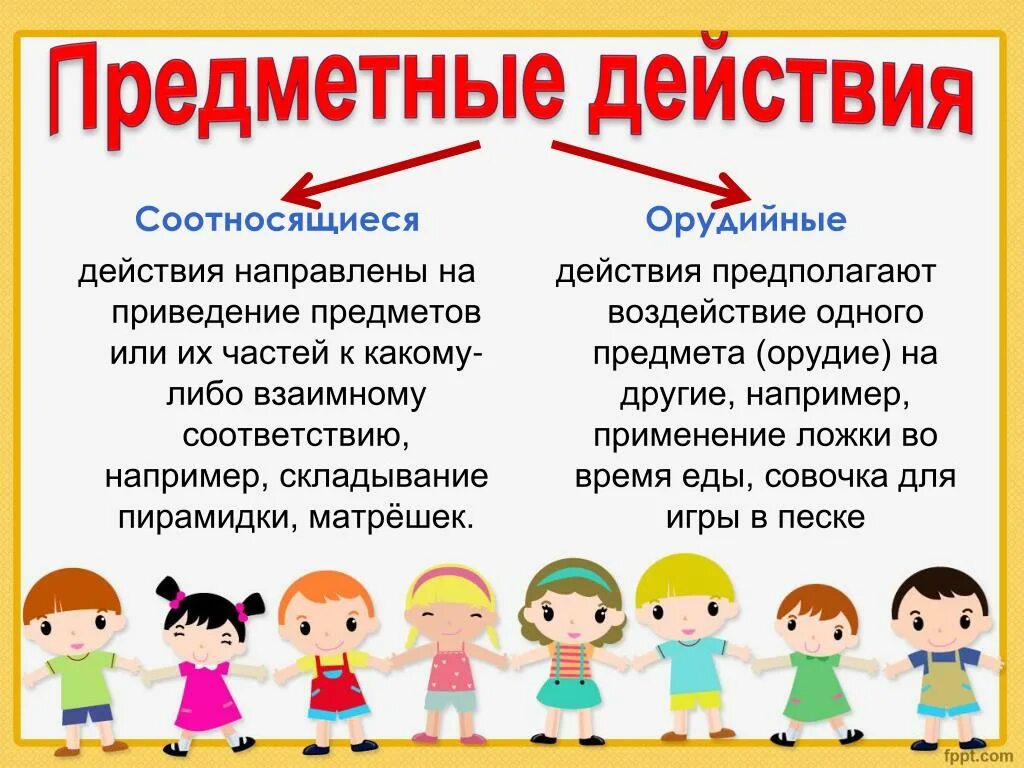 Предметные действия

Соотносящиеся

действия направлены на приведение предметов или их частей к какому-либо взаимному соответствию, например, складывание пирамидки, матрёшек.

Орудийные

действия предполагают воздействие одного предмета (орудие) на другие, например, применение ложки во время еды, совочка для игры в песке

fppt.com